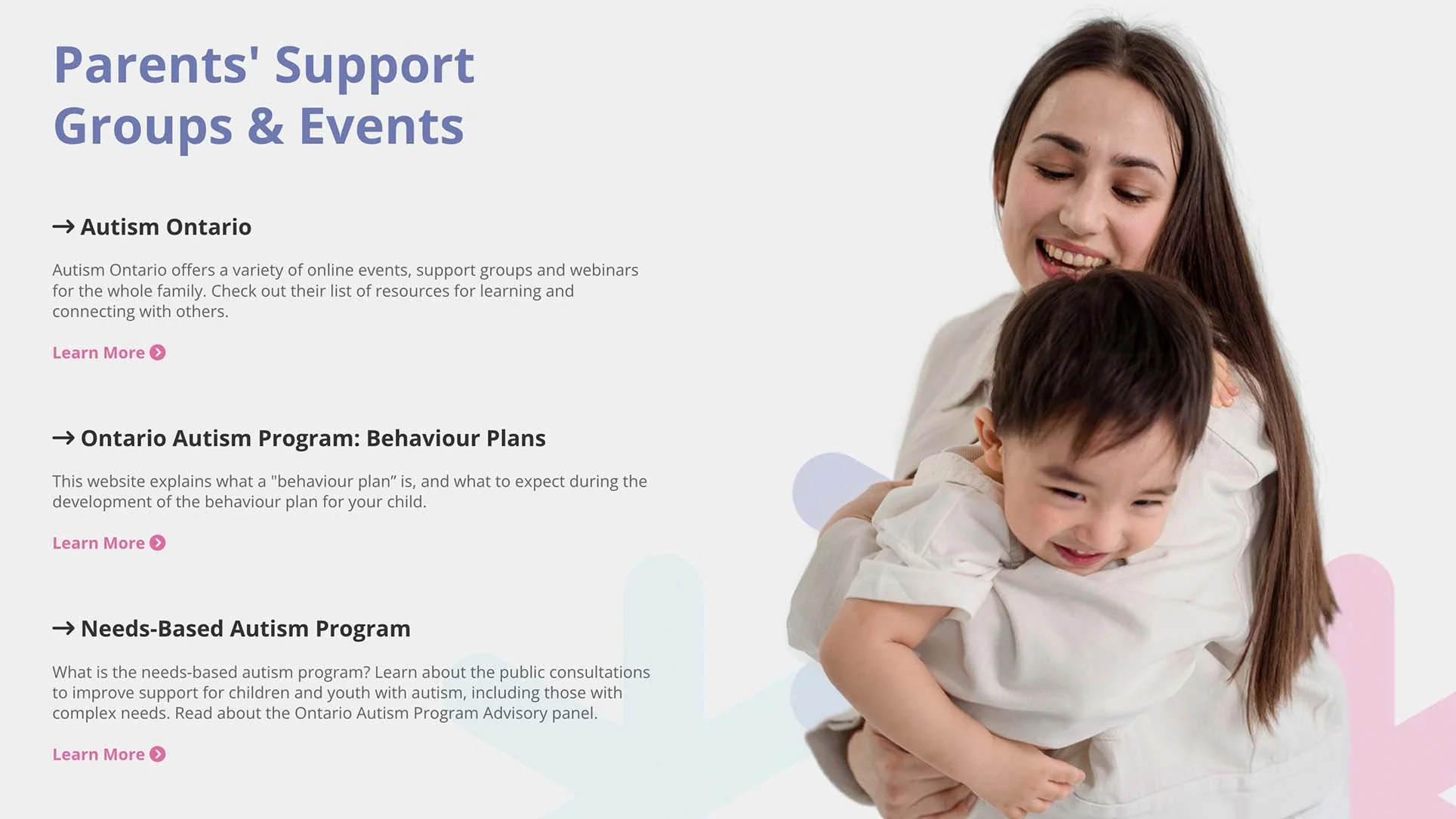 Parents' Support Groups & Events

→ Autism Ontario

Autism Ontario offers a variety of online events, support groups and webinars for the whole family. Check out their list of resources for learning and connecting with others.

Learn More

→ Ontario Autism Program: Behaviour Plans

This website explains what a "behaviour plan” is, and what to expect during the development of the behaviour plan for your child.

Learn More

→ Needs-Based Autism Program

What is the needs-based autism program? Learn about the public consultations to improve support for children and youth with autism, including those with complex needs. Read about the Ontario Autism Program Advisory panel.

Learn More